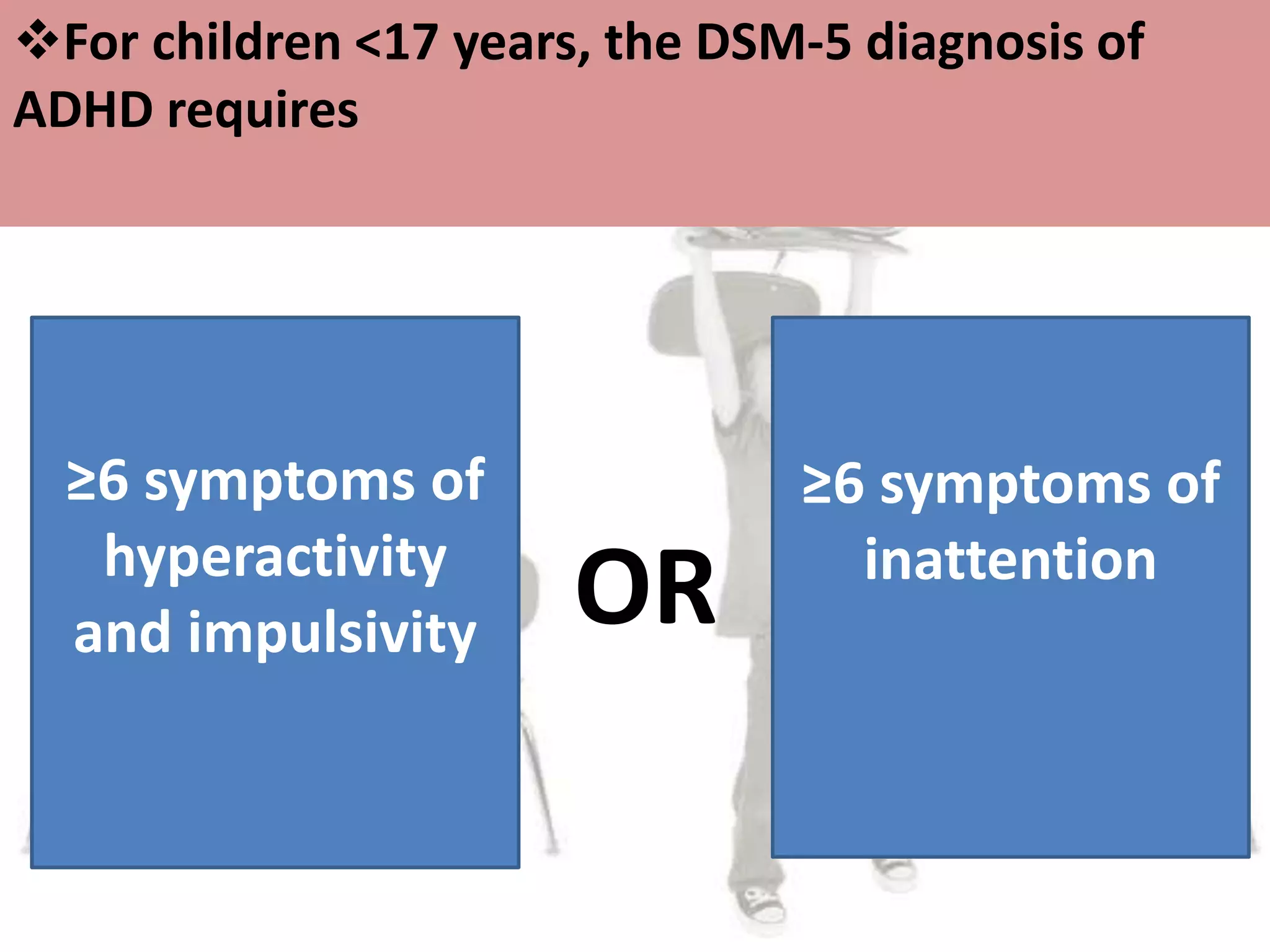 ❖For children <17 years, the DSM-5 diagnosis of ADHD requires

≥6 symptoms of hyperactivity and impulsivity

OR

≥6 symptoms of inattention